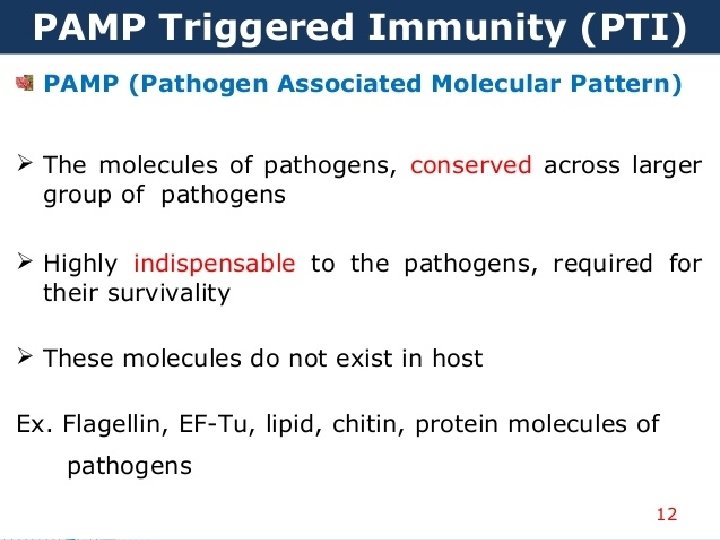 PAMP Triggered Immunity (PTI)

PAMP (Pathogen Associated Molecular Pattern)

➢ The molecules of pathogens, conserved across larger group of pathogens

➢ Highly indispensable to the pathogens, required for their survivality

➢ These molecules do not exist in host

Ex. Flagellin, EF-Tu, lipid, chitin, protein molecules of pathogens

12